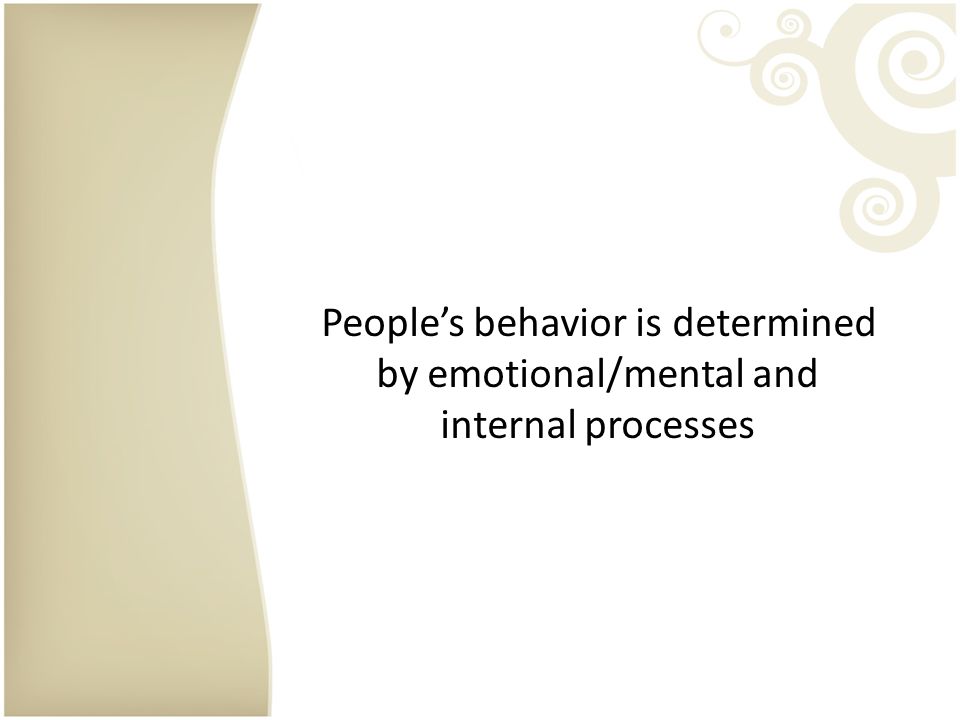 People’s behavior is determined by emotional/mental and internal processes